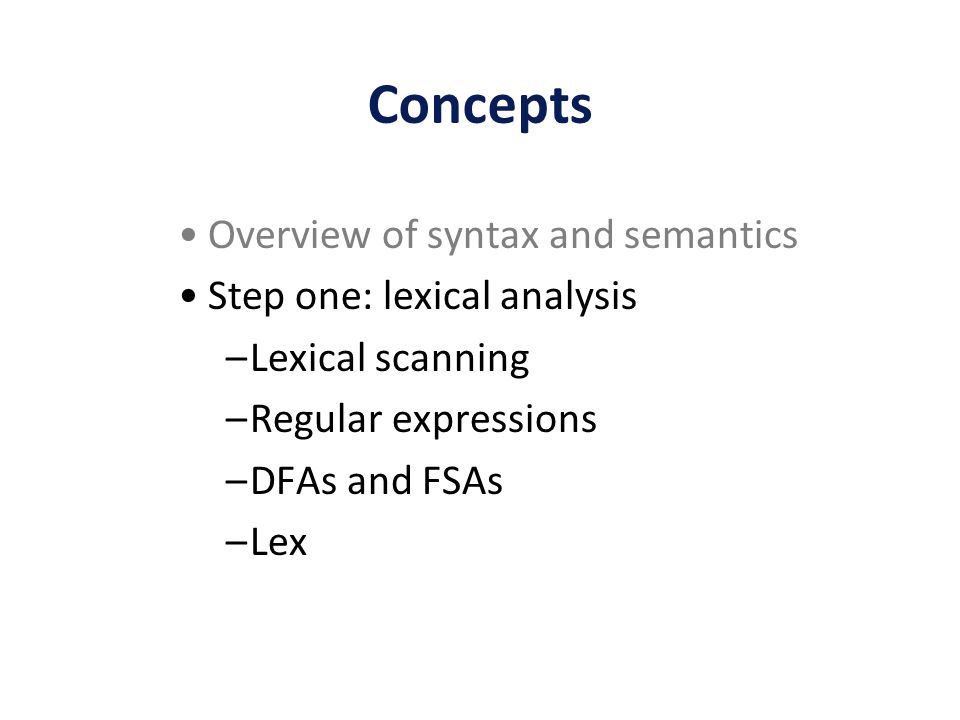 Concepts

• Overview of syntax and semantics
• Step one: lexical analysis
–Lexical scanning
–Regular expressions
–DFAs and FSAs
–Lex